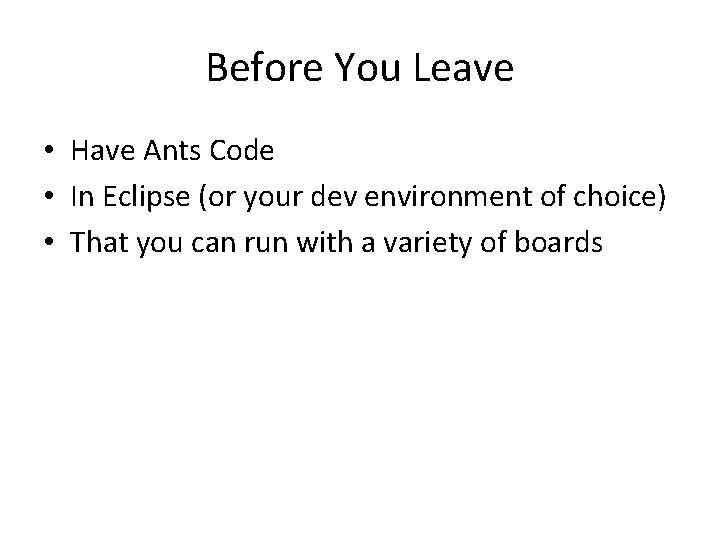 Before You Leave

• Have Ants Code
• In Eclipse (or your dev environment of choice)
• That you can run with a variety of boards